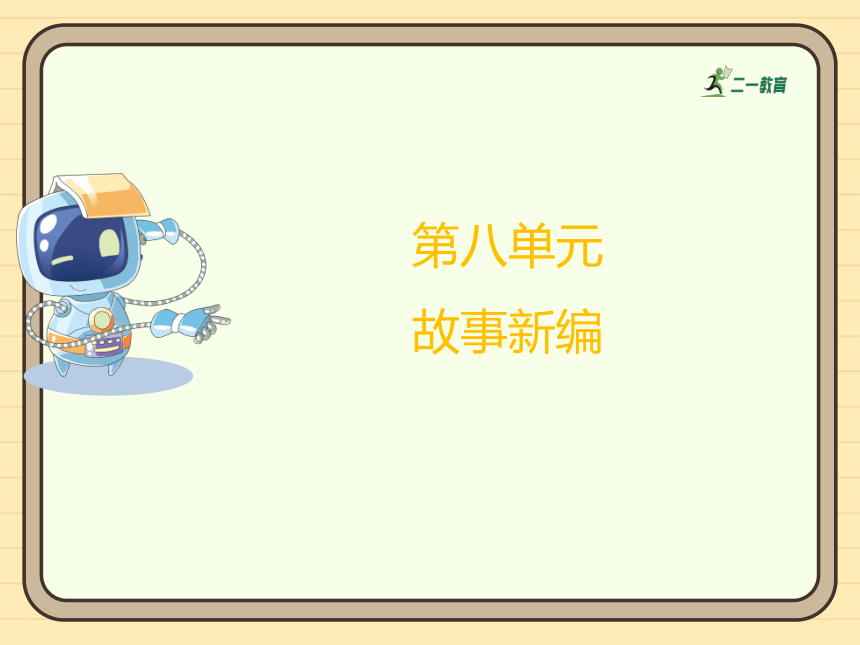 二一教育

第八单元

故事新编